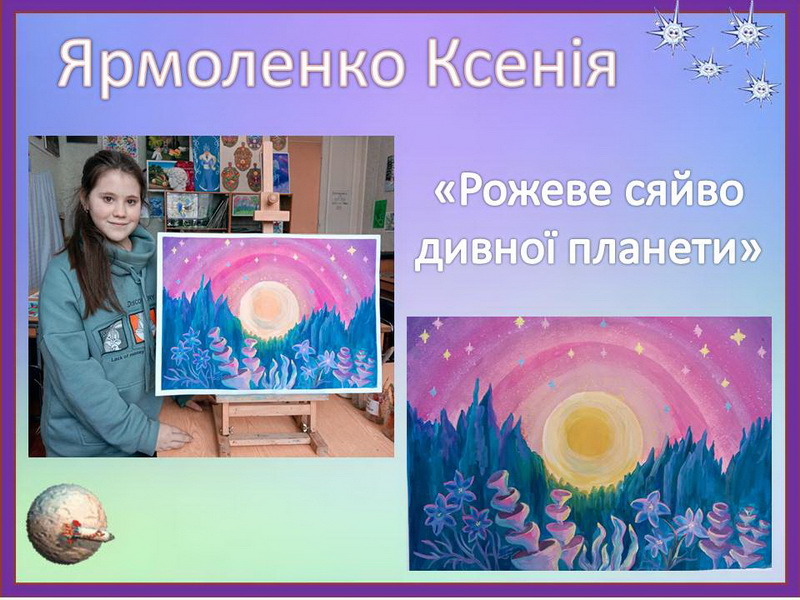 Ярмоленко Ксенія

«Рожеве сяйво дивної планети»